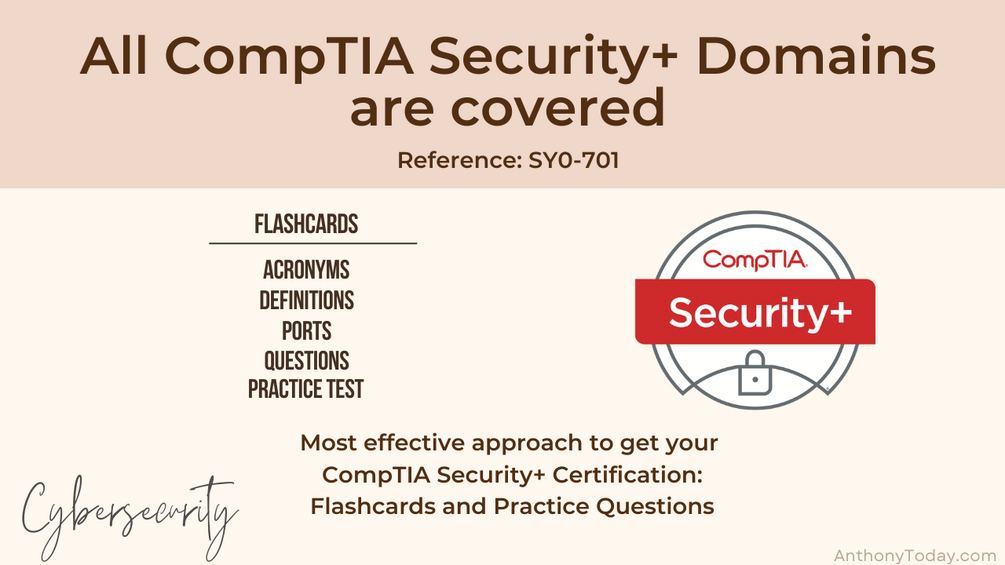 All CompTIA Security+ Domains are covered

Reference: SY0-701

FLASHCARDS

ACRONYMS
DEFINITIONS
PORTS
QUESTIONS
PRACTICE TEST

CompTIA
Security+

Most effective approach to get your CompTIA Security+ Certification: Flashcards and Practice Questions

Cybersecurity

AnthonyToday.com